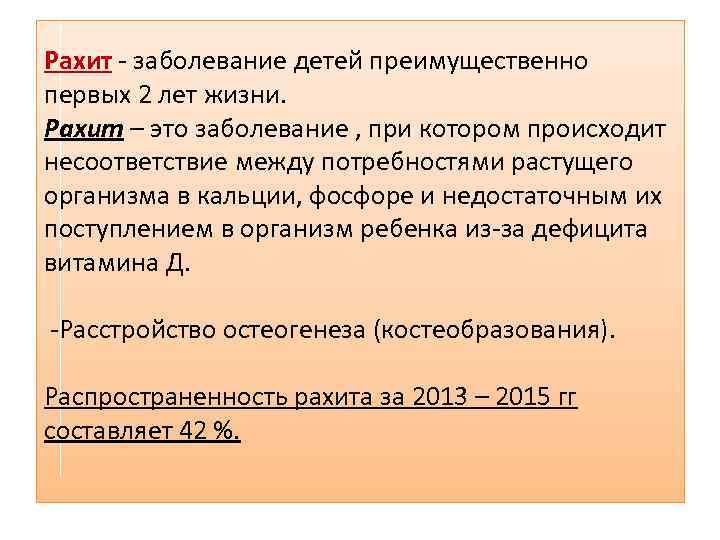 Рахит - заболевание детей преимущественно первых 2 лет жизни.
Рахит – это заболевание , при котором происходит несоответствие между потребностями растущего организма в кальции, фосфоре и недостаточным их поступлением в организм ребенка из-за дефицита витамина Д.

-Расстройство остеогенеза (костеобразования).

Распространенность рахита за 2013 – 2015 гг составляет 42 %.